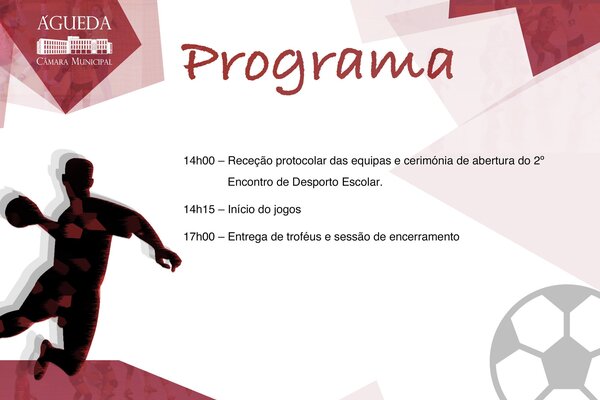 ÁGUEDA
CÂMARA MUNICIPAL

Programa

14h00 – Receção protocolar das equipas e cerimónia de abertura do 2º Encontro de Desporto Escolar.

14h15 – Início do jogos

17h00 – Entrega de troféus e sessão de encerramento